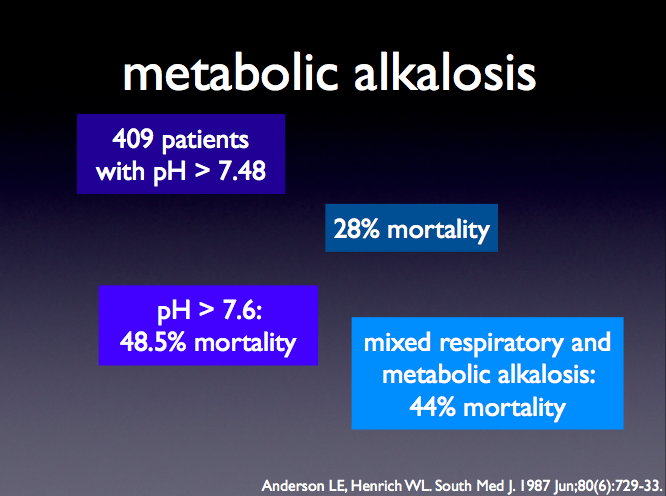 metabolic alkalosis

409 patients with pH > 7.48

28% mortality

pH > 7.6: 48.5% mortality

mixed respiratory and metabolic alkalosis: 44% mortality

Anderson LE, Henrich WL. South Med J. 1987 Jun;80(6):729-33.